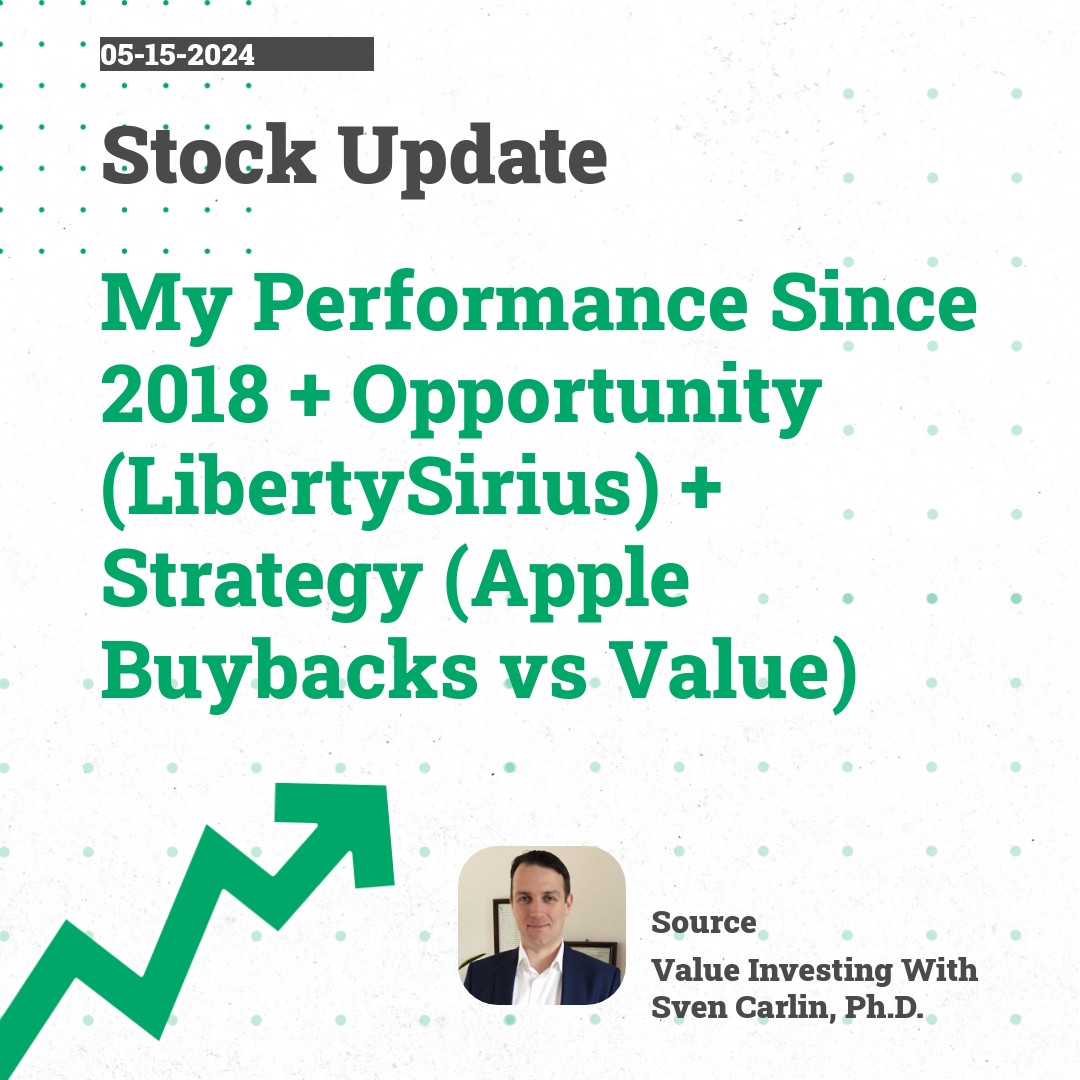 05-15-2024

Stock Update

My Performance Since 2018 + Opportunity (LibertySirius) + Strategy (Apple Buybacks vs Value)

Source

Value Investing With Sven Carlin, Ph.D.